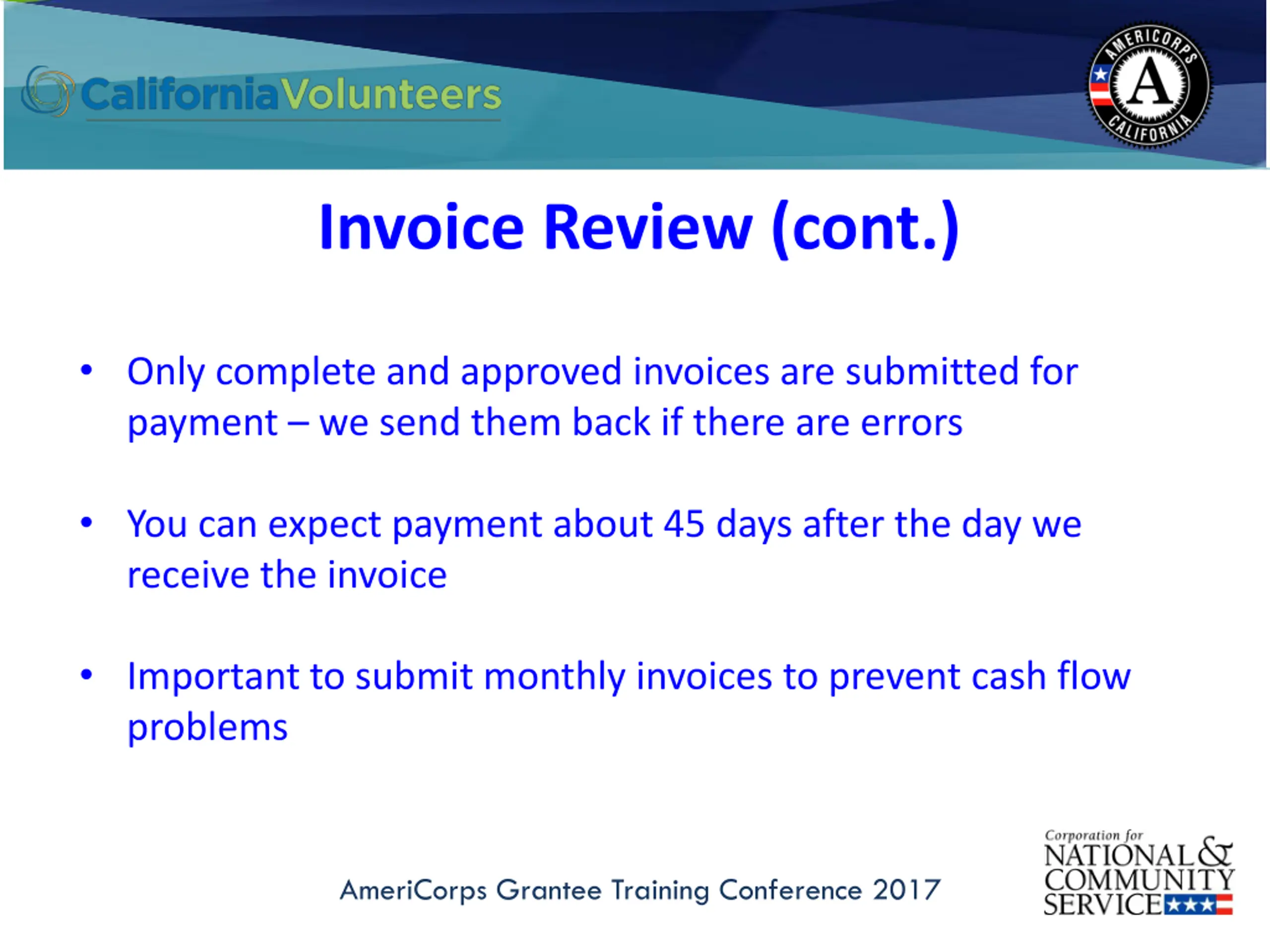 CaliforniaVolunteers

AMERICORPS
A
CALIFORNIA

Invoice Review (cont.)

• Only complete and approved invoices are submitted for payment – we send them back if there are errors

• You can expect payment about 45 days after the day we receive the invoice

• Important to submit monthly invoices to prevent cash flow problems

AmeriCorps Grantee Training Conference 2017

Corporation for NATIONAL & COMMUNITY SERVICE